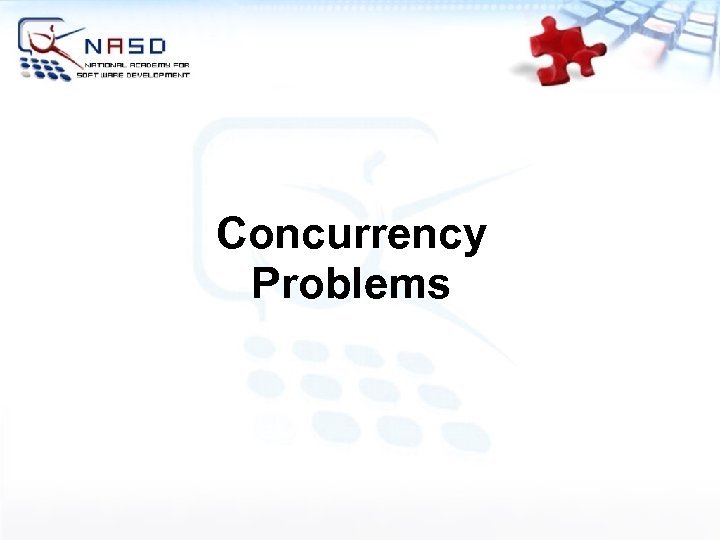 NASD
NATIONAL ACADEMY FOR SOFTWARE DEVELOPMENT

Concurrency Problems